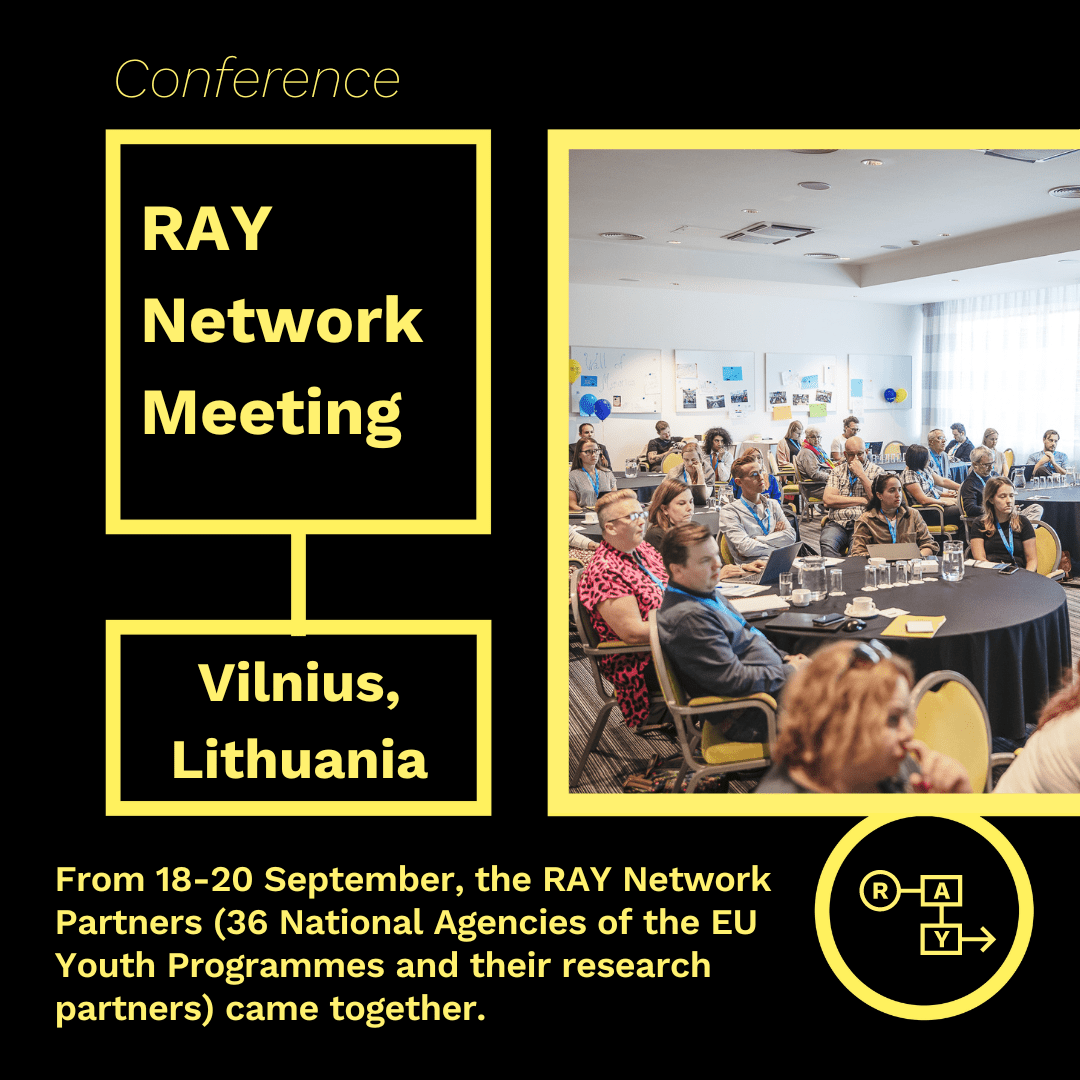 Conference

RAY Network Meeting

Vilnius, Lithuania

From 18-20 September, the RAY Network Partners (36 National Agencies of the EU Youth Programmes and their research partners) came together.

R A Y